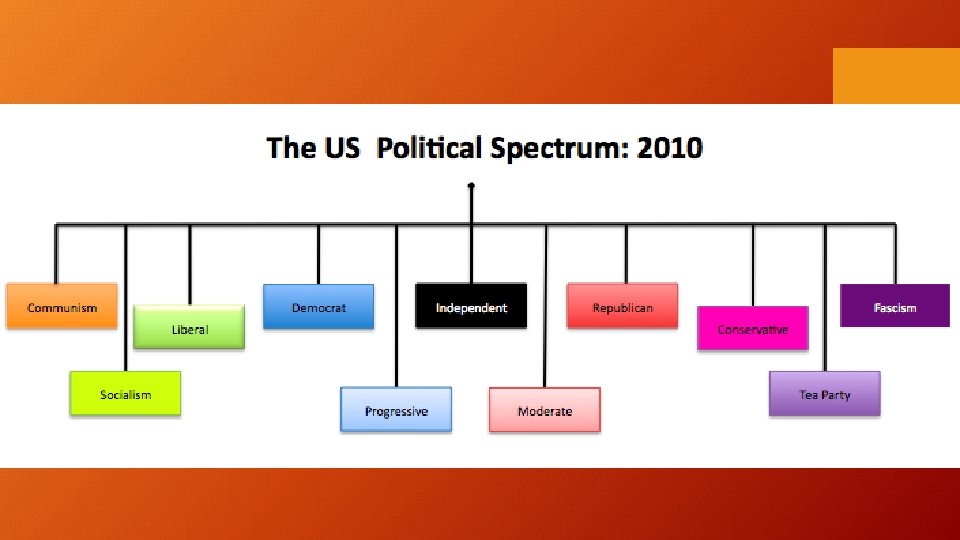 The US Political Spectrum: 2010

Communism

Socialism

Liberal

Democrat

Progressive

Independent

Moderate

Republican

Conservative

Tea Party

Fascism